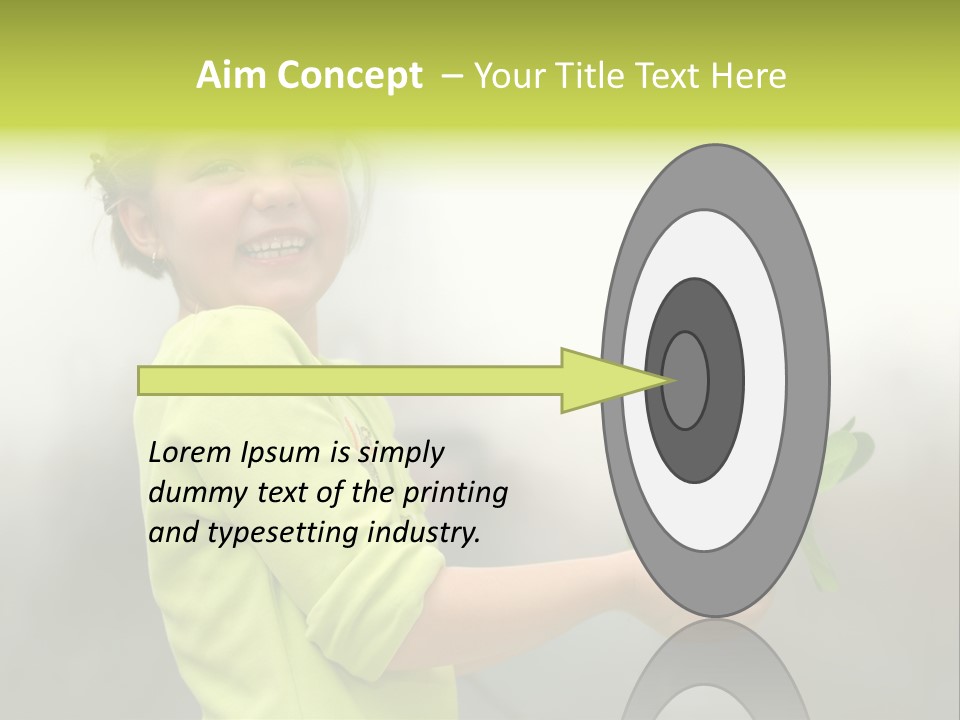 Aim Concept – Your Title Text Here

Lorem Ipsum is simply dummy text of the printing and typesetting industry.